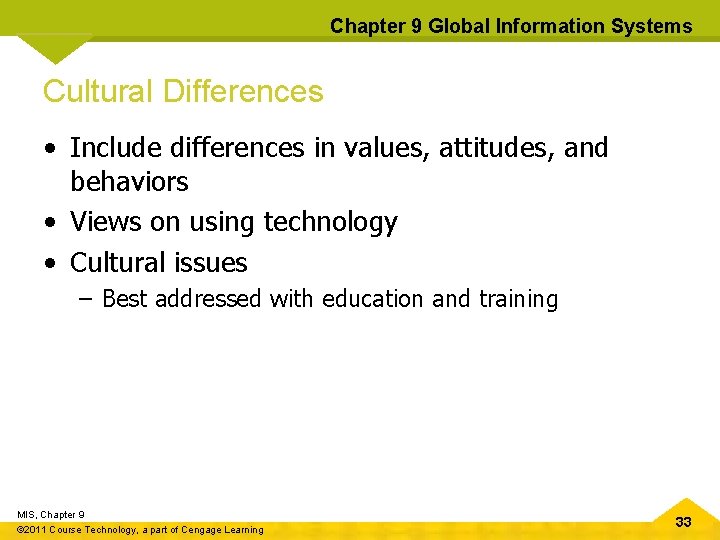 Chapter 9 Global Information Systems

Cultural Differences

• Include differences in values, attitudes, and behaviors
• Views on using technology
• Cultural issues
 – Best addressed with education and training

MIS, Chapter 9
©2011 Course Technology, a part of Cengage Learning

33